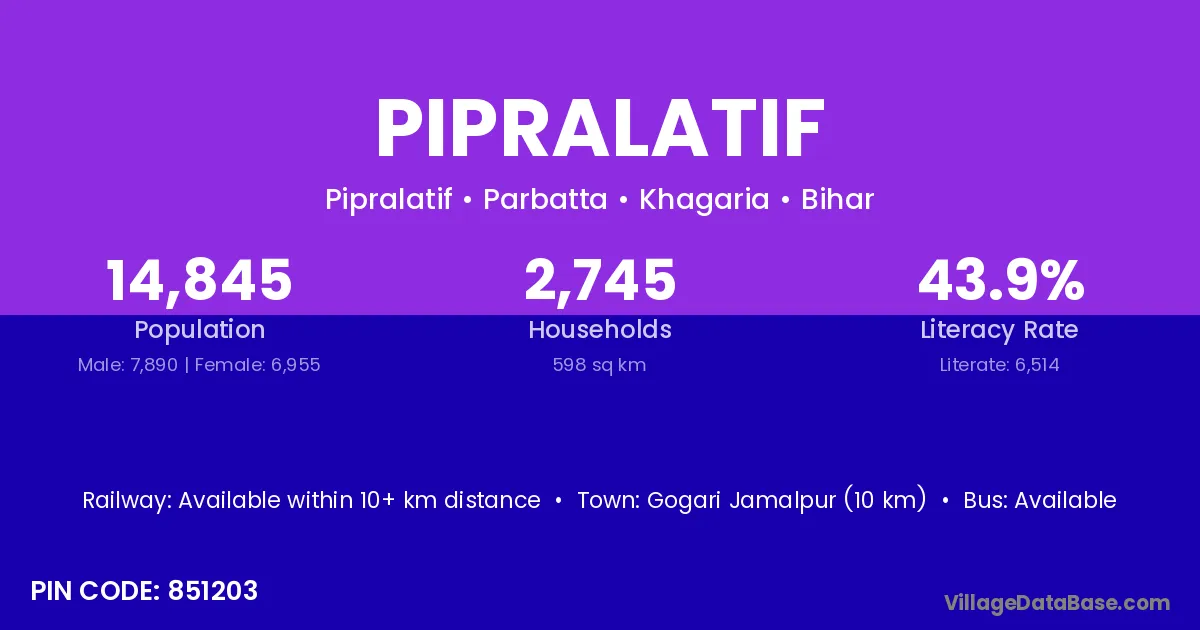 PIPRALATIF

Pipralatif • Parbatta • Khagaria • Bihar

14,845
Population
Male: 7,890 | Female: 6,955

2,745
Households
598 sq km

43.9%
Literacy Rate
Literate: 6,514

Railway: Available within 10+ km distance • Town: Gogari Jamalpur (10 km) • Bus: Available

PIN CODE: 851203

VillageDataBase.com